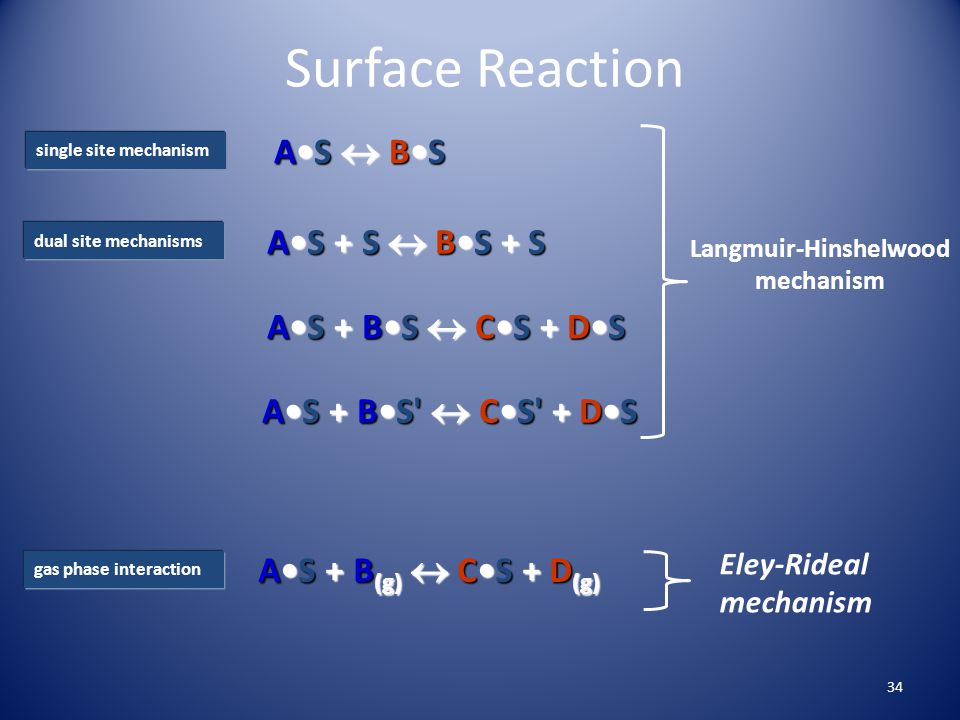 Surface Reaction

single site mechanism

$A \bullet S \leftrightarrow B \bullet S$

dual site mechanisms

$A \bullet S + S \leftrightarrow B \bullet S + S$

$A \bullet S + B \bullet S \leftrightarrow C \bullet S + D \bullet S$

$A \bullet S + B \bullet S' \leftrightarrow C \bullet S' + D \bullet S$

Langmuir-Hinshelwood mechanism

gas phase interaction

$A \bullet S + B_{(g)} \leftrightarrow C \bullet S + D_{(g)}$

Eley-Rideal mechanism

34